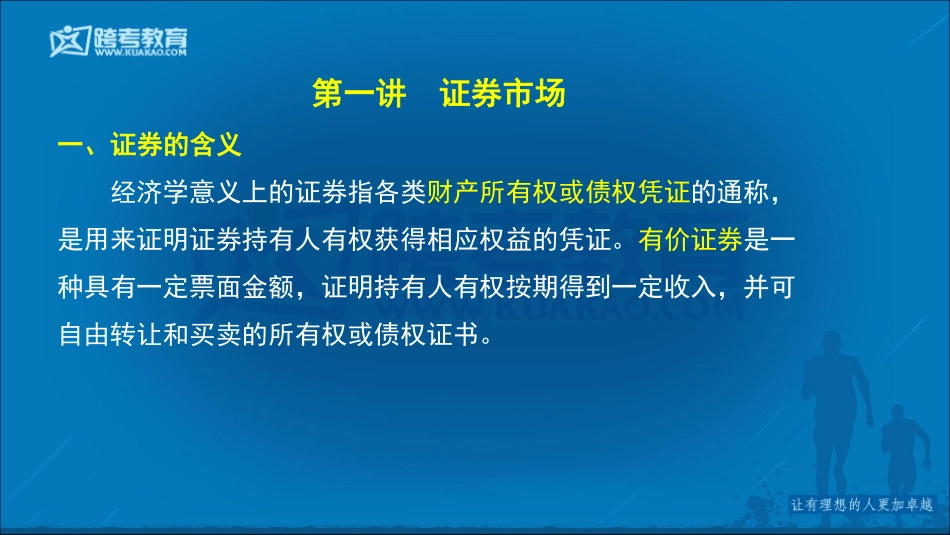 跨考教育
WWW.KUAKAO.COM

第一讲　证券市场

一、证券的含义

经济学意义上的证券指各类财产所有权或债权凭证的通称，是用来证明证券持有人有权获得相应权益的凭证。有价证券是一种具有一定票面金额，证明持有人有权按期得到一定收入，并可自由转让和买卖的所有权或债权证书。

让有理想的人更加卓越